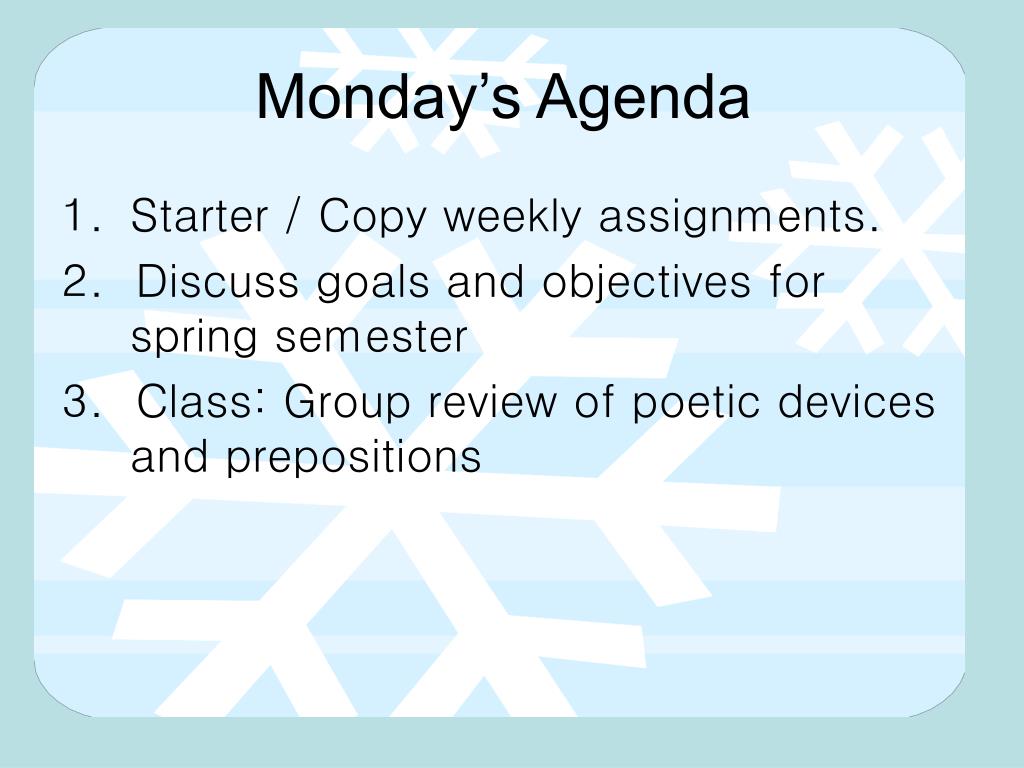 Monday’s Agenda

1. Starter / Copy weekly assignments.
2. Discuss goals and objectives for spring semester
3. Class: Group review of poetic devices and prepositions